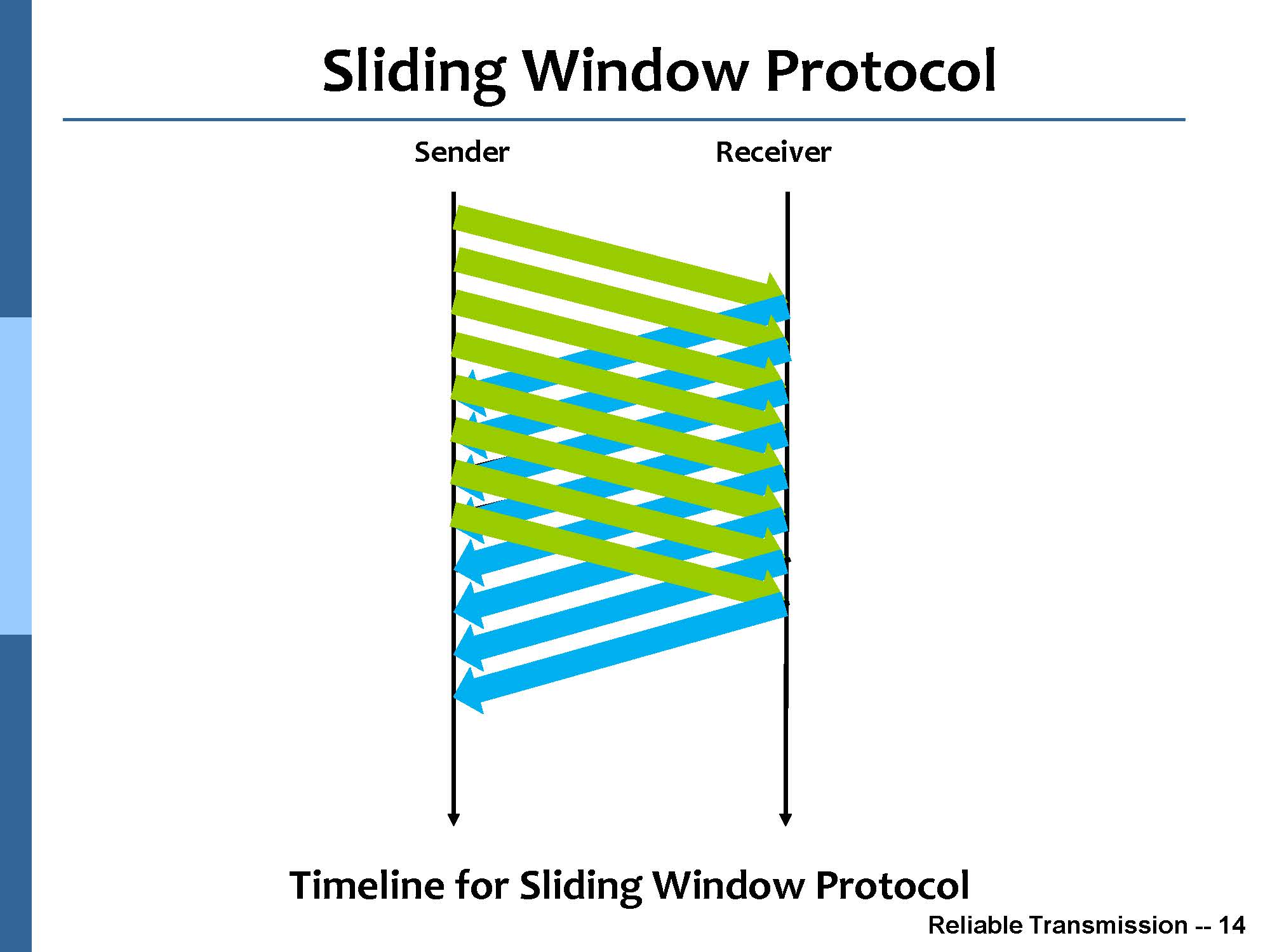 Sliding Window Protocol

Sender

Receiver

Timeline for Sliding Window Protocol

Reliable Transmission -- 14